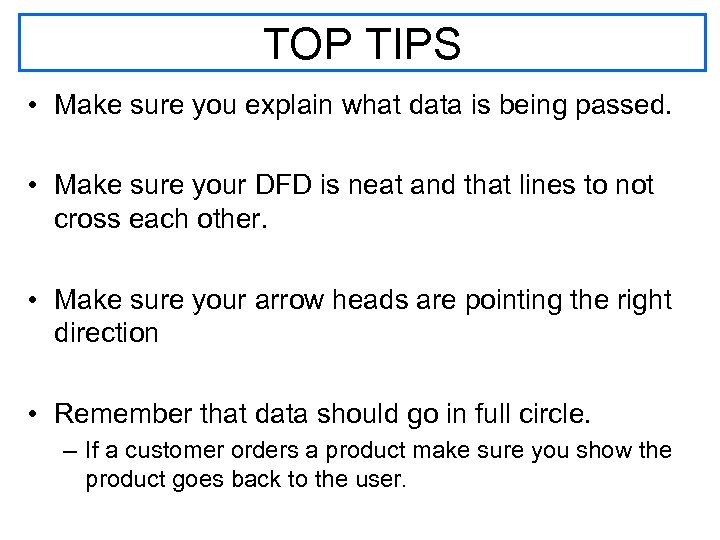 TOP TIPS

• Make sure you explain what data is being passed.

• Make sure your DFD is neat and that lines to not cross each other.

• Make sure your arrow heads are pointing the right direction

• Remember that data should go in full circle.
– If a customer orders a product make sure you show the product goes back to the user.